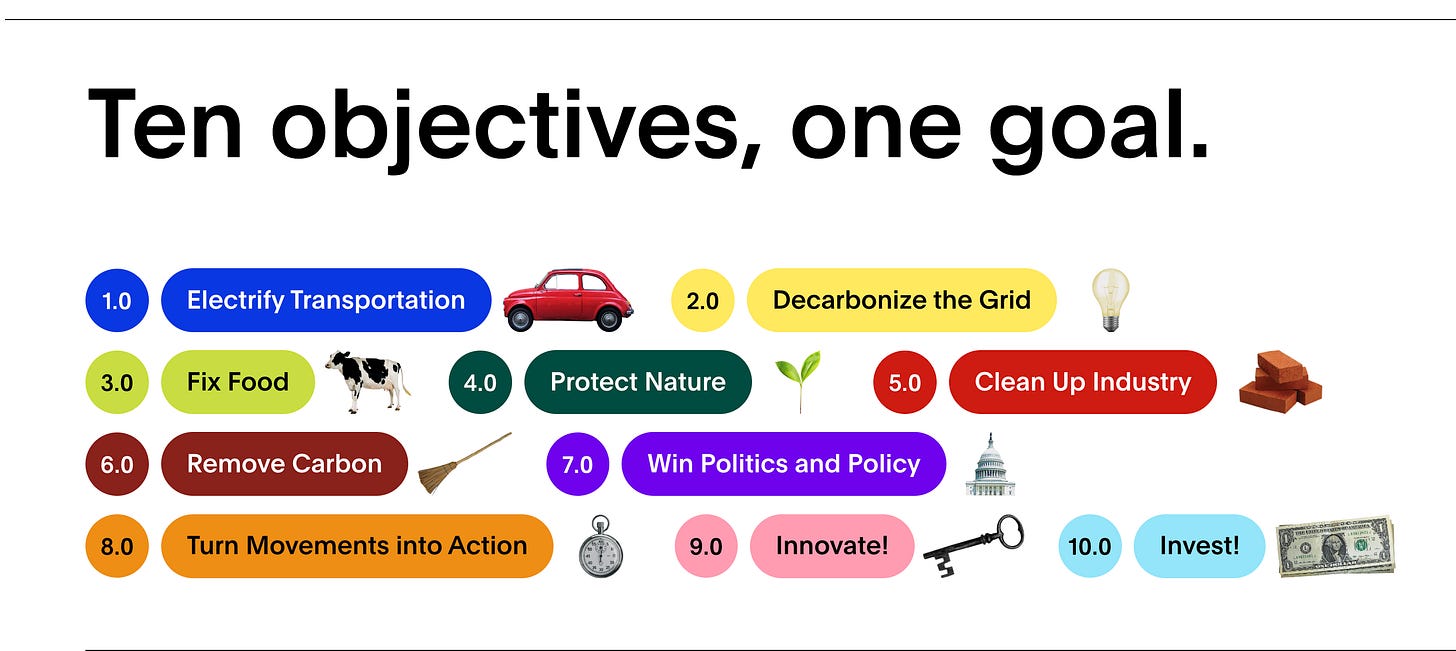 Ten objectives, one goal.

1.0 Electrify Transportation

2.0 Decarbonize the Grid

3.0 Fix Food

4.0 Protect Nature

5.0 Clean Up Industry

6.0 Remove Carbon

7.0 Win Politics and Policy

8.0 Turn Movements into Action

9.0 Innovate!

10.0 Invest!